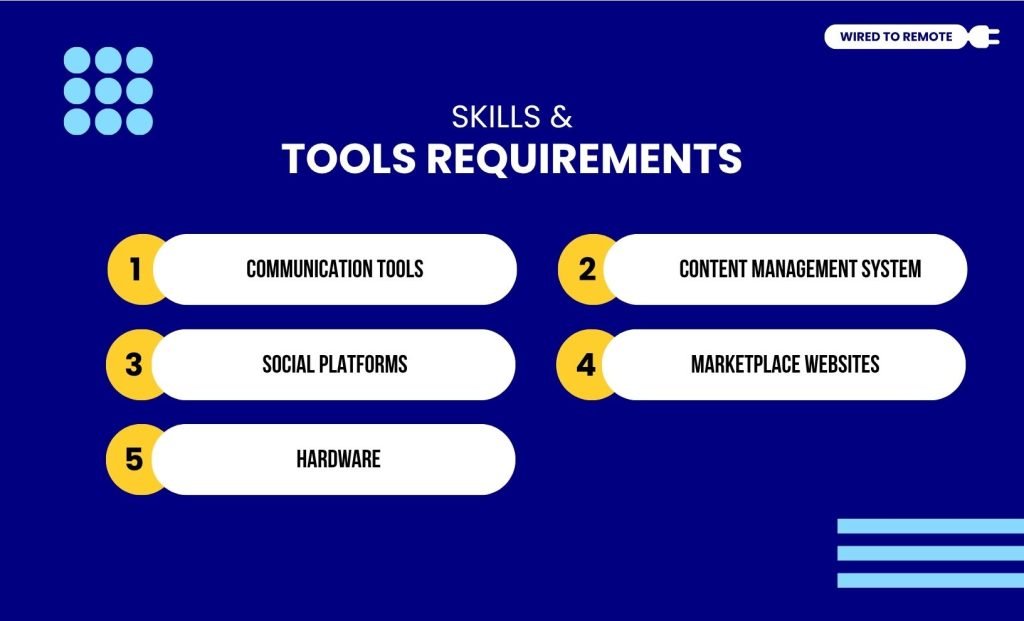 WIRED TO REMOTE

SKILLS &
TOOLS REQUIREMENTS

1 COMMUNICATION TOOLS

2 CONTENT MANAGEMENT SYSTEM

3 SOCIAL PLATFORMS

4 MARKETPLACE WEBSITES

5 HARDWARE